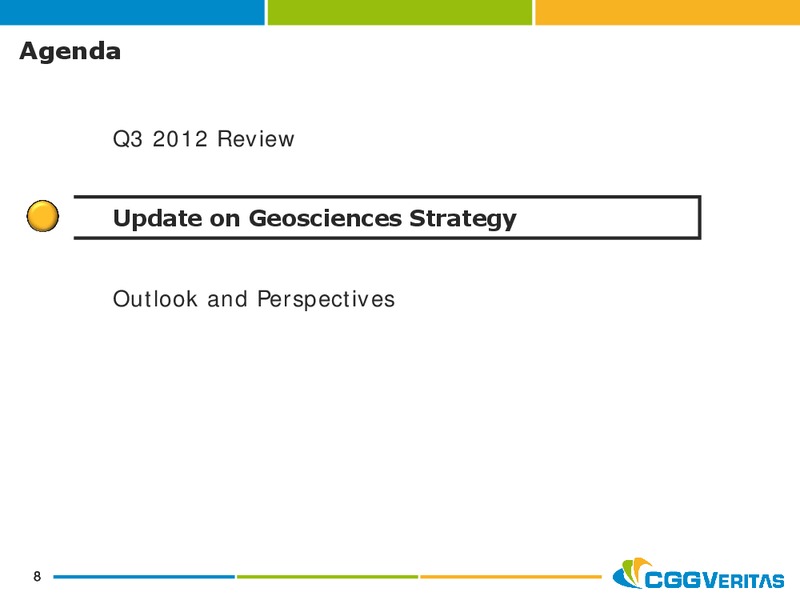 Agenda

Q3 2012 Review

Update on Geosciences Strategy

Outlook and Perspectives

8

CGGVERITAS